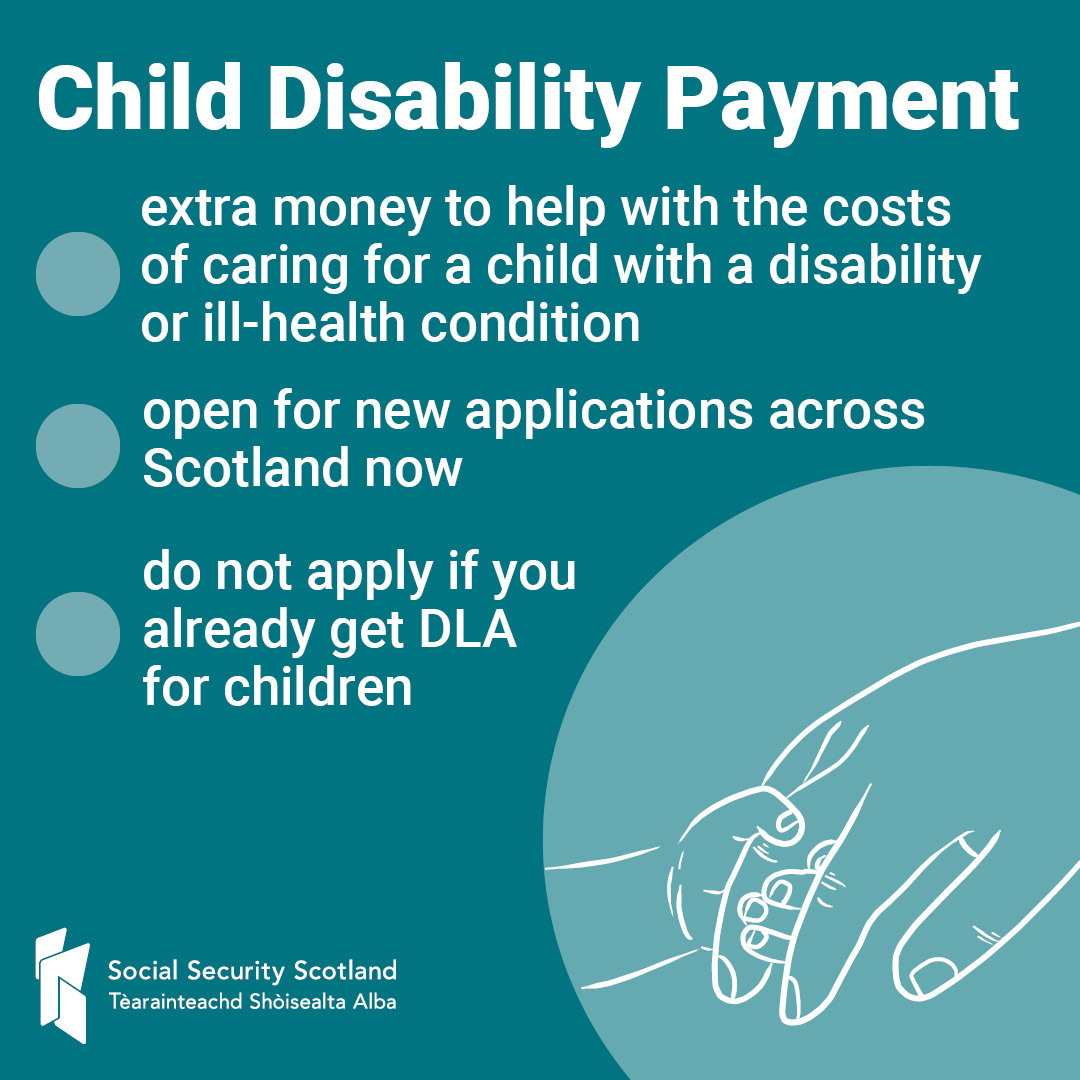 Child Disability Payment

extra money to help with the costs of caring for a child with a disability or ill-health condition

open for new applications across Scotland now

do not apply if you already get DLA for children

Social Security Scotland
Tèarainteachd Shòisealta Alba